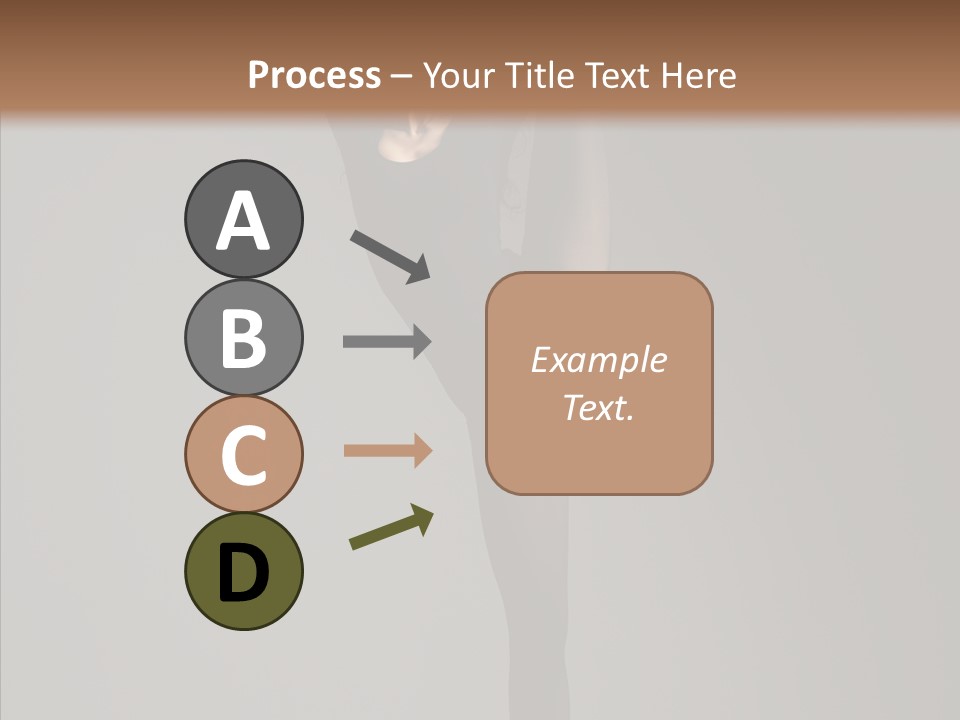 Process – Your Title Text Here

A

B

C

D

Example Text.